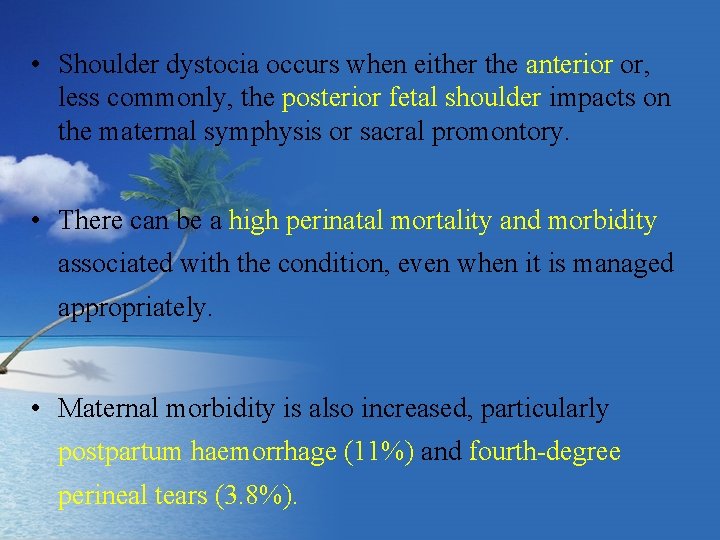 • Shoulder dystocia occurs when either the anterior or, less commonly, the posterior fetal shoulder impacts on the maternal symphysis or sacral promontory.

• There can be a high perinatal mortality and morbidity associated with the condition, even when it is managed appropriately.

• Maternal morbidity is also increased, particularly postpartum haemorrhage (11%) and fourth-degree perineal tears (3.8%).